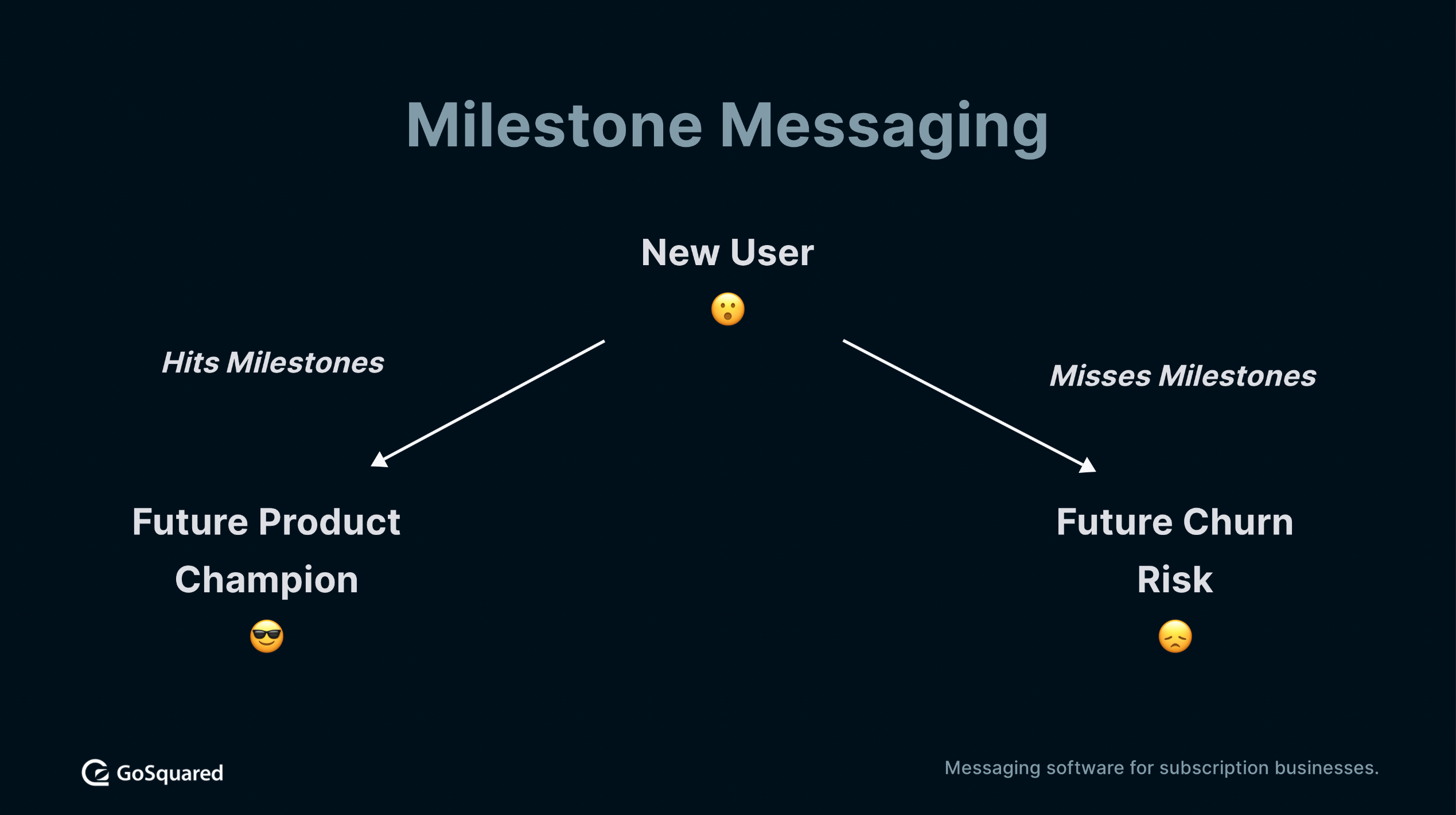 Milestone Messaging

New User

😮

Hits Milestones

Misses Milestones

Future Product Champion

😎

Future Churn Risk

😞

GoSquared

Messaging software for subscription businesses.